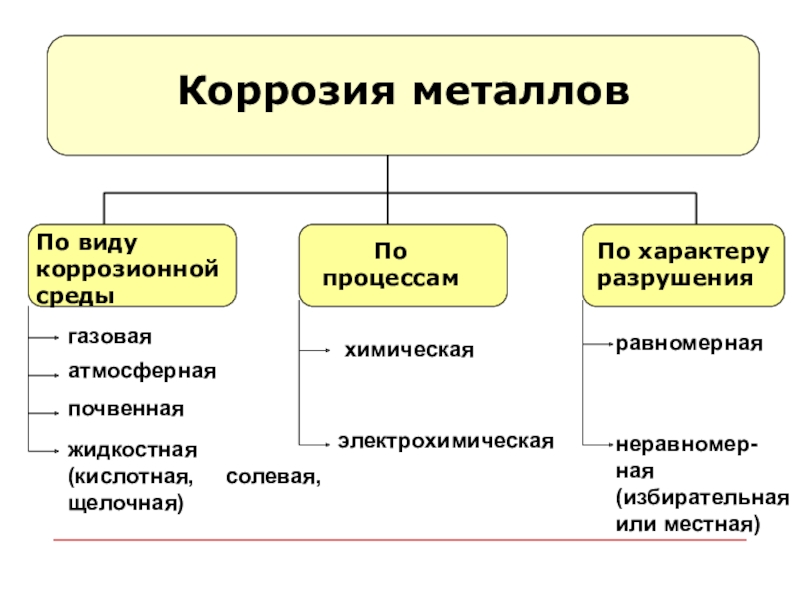 Коррозия металлов

По виду коррозионной среды

газовая

атмосферная

почвенная

жидкостная (кислотная, солевая, щелочная)

По процессам

химическая

электрохимическая

По характеру разрушения

равномерная

неравномерная (избирательная или местная)